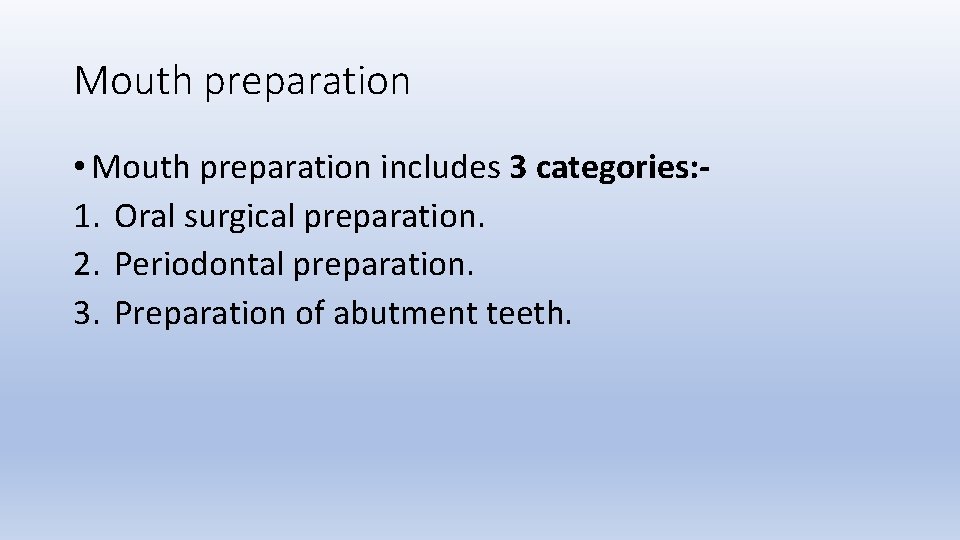 Mouth preparation

• Mouth preparation includes 3 categories:-
1. Oral surgical preparation.
2. Periodontal preparation.
3. Preparation of abutment teeth.